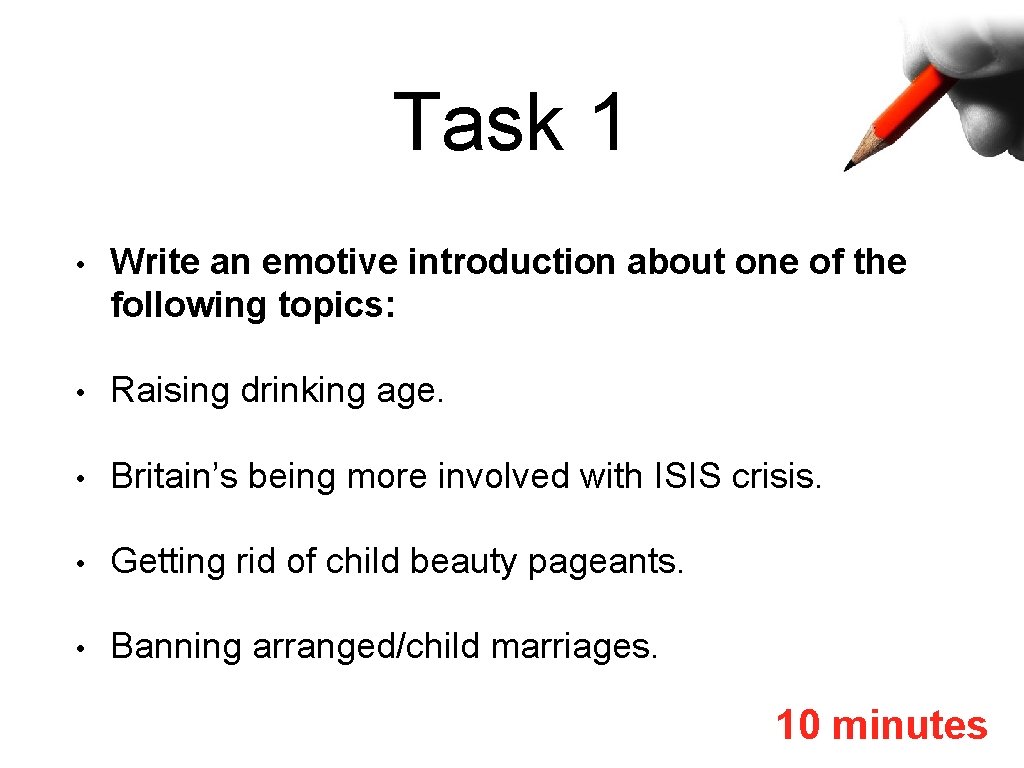 Task 1

• Write an emotive introduction about one of the following topics:

• Raising drinking age.

• Britain’s being more involved with ISIS crisis.

• Getting rid of child beauty pageants.

• Banning arranged/child marriages.

10 minutes